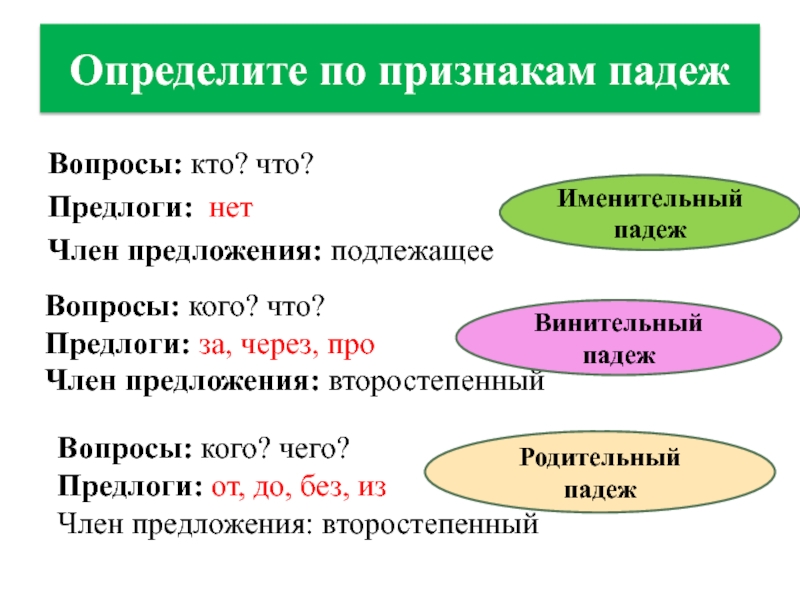 Определите по признакам падеж

Вопросы: кто? что?
Предлоги: нет
Член предложения: подлежащее

Именительный падеж

Вопросы: кого? что?
Предлоги: за, через, про
Член предложения: второстепенный

Винительный падеж

Вопросы: кого? чего?
Предлоги: от, до, без, из
Член предложения: второстепенный

Родительный падеж